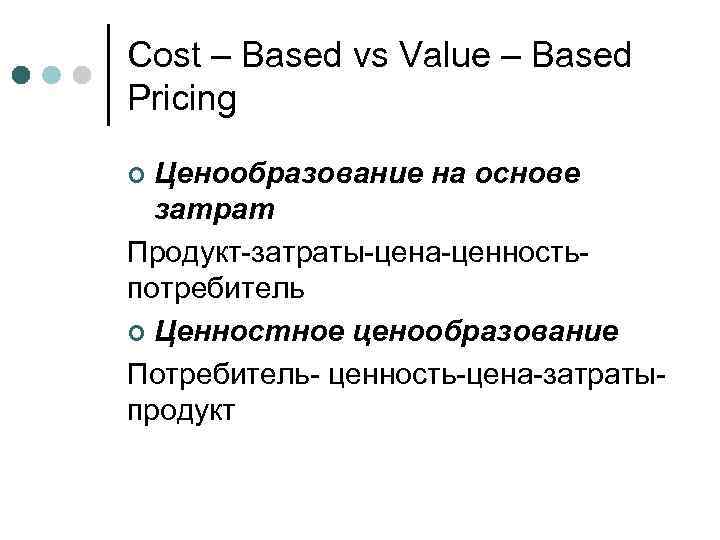 Cost – Based vs Value – Based Pricing

Ценообразование на основе затрат

Продукт-затраты-цена-ценность-потребитель

Ценностное ценообразование

Потребитель- ценность-цена-затраты-продукт